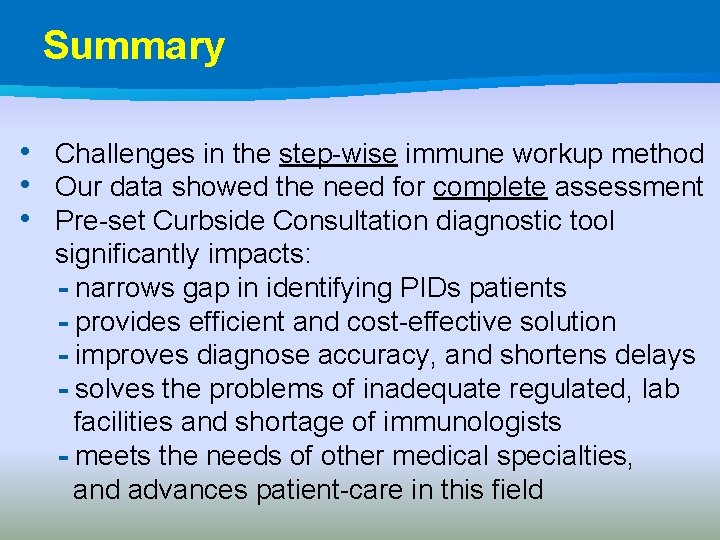 Summary

• Challenges in the step-wise immune workup method
• Our data showed the need for complete assessment
• Pre-set Curbside Consultation diagnostic tool significantly impacts:
- narrows gap in identifying PIDs patients
- provides efficient and cost-effective solution
- improves diagnose accuracy, and shortens delays
- solves the problems of inadequate regulated, lab facilities and shortage of immunologists
- meets the needs of other medical specialties, and advances patient-care in this field